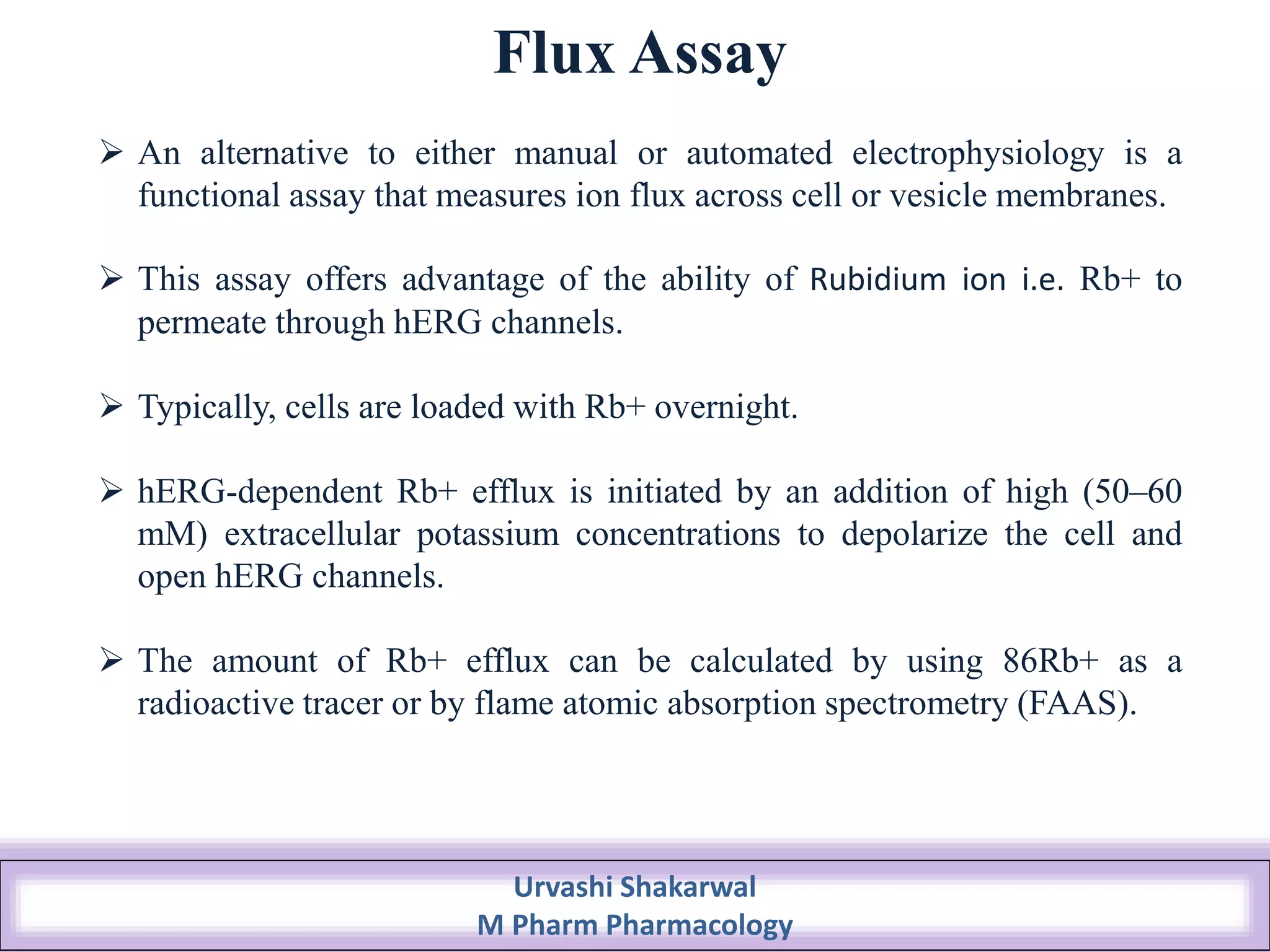 Flux Assay

➢ An alternative to either manual or automated electrophysiology is a functional assay that measures ion flux across cell or vesicle membranes.

➢ This assay offers advantage of the ability of Rubidium ion i.e. Rb+ to permeate through hERG channels.

➢ Typically, cells are loaded with Rb+ overnight.

➢ hERG-dependent Rb+ efflux is initiated by an addition of high (50–60 mM) extracellular potassium concentrations to depolarize the cell and open hERG channels.

➢ The amount of Rb+ efflux can be calculated by using 86Rb+ as a radioactive tracer or by flame atomic absorption spectrometry (FAAS).

Urvashi Shakarwal
M Pharm Pharmacology